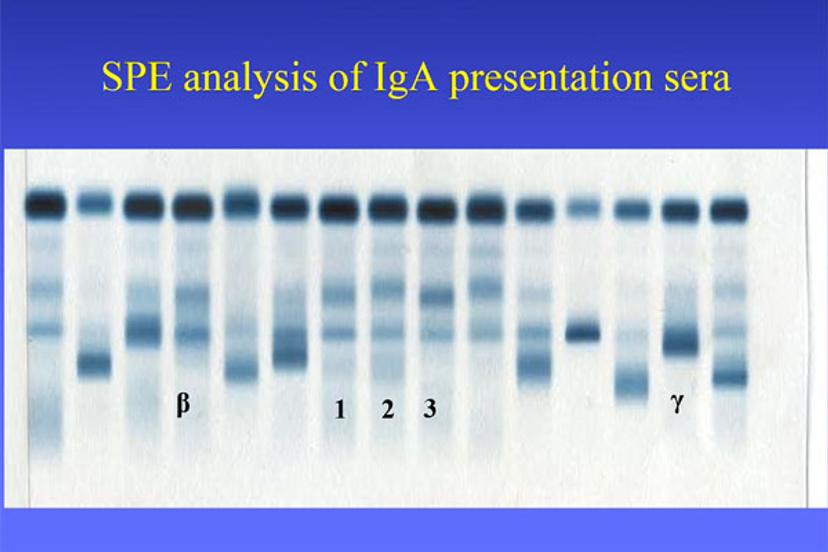 SPE analysis of IgA presentation sera

β 1 2 3 γ